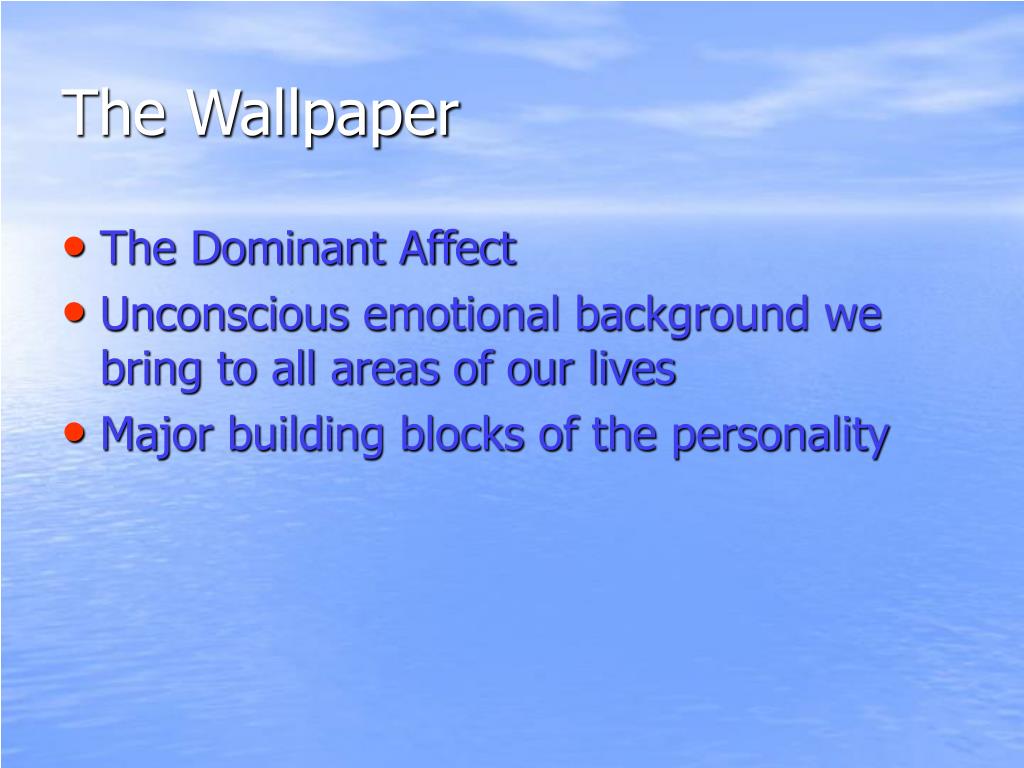 The Wallpaper

• The Dominant Affect
• Unconscious emotional background we bring to all areas of our lives
• Major building blocks of the personality